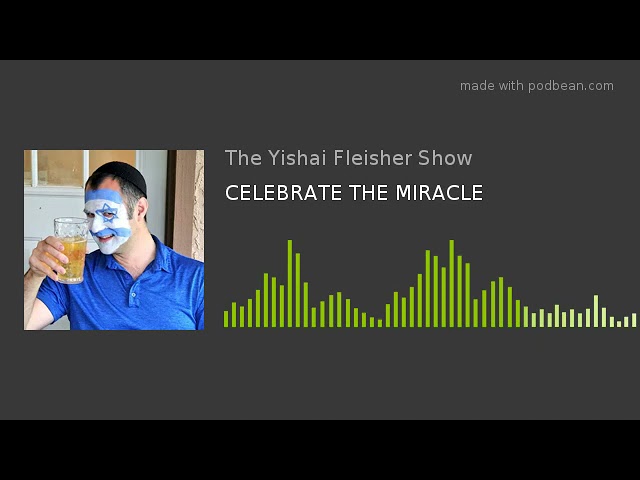 made with podbean.com

The Yishai Fleisher Show

CELEBRATE THE MIRACLE